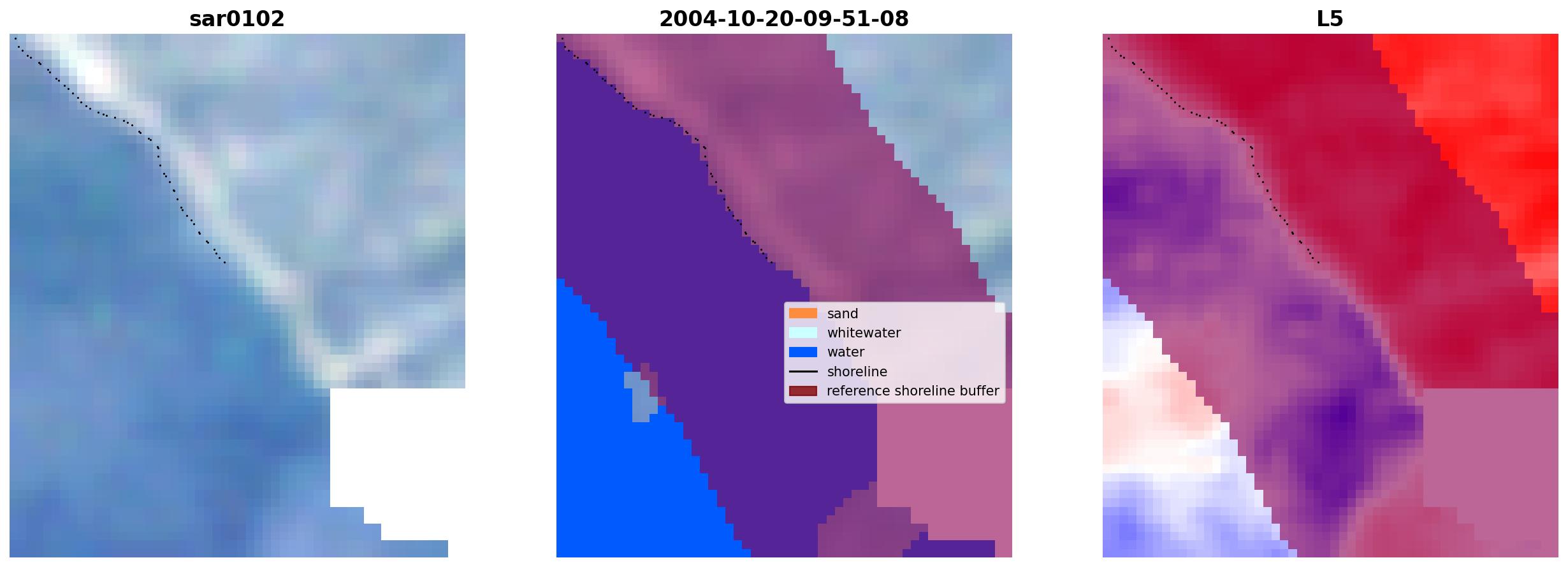 sar0102

2004-10-20-09-51-08

sand
whitewater
water
shoreline
reference shoreline buffer

L5